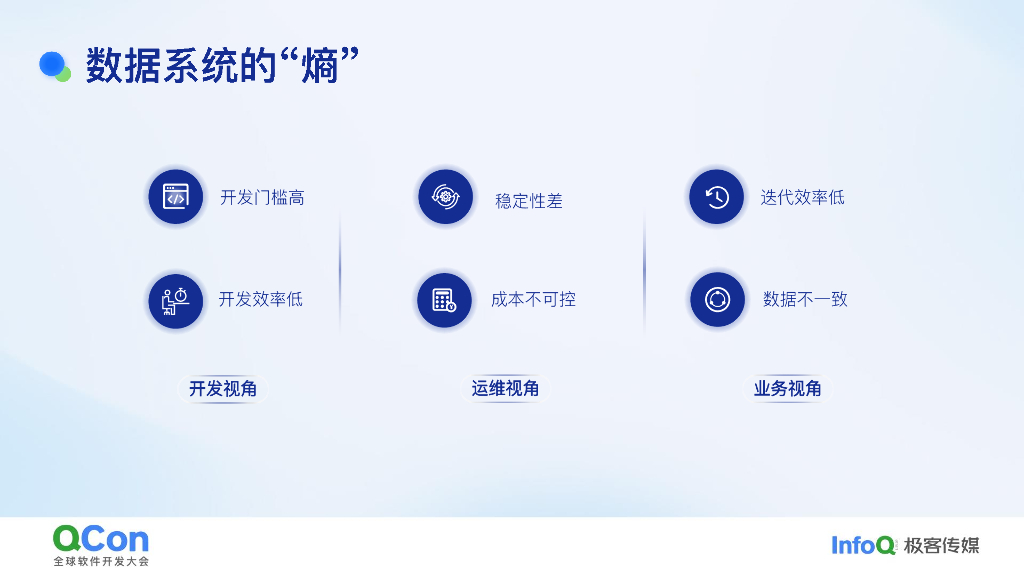 数据系统的“熵”

开发门槛高

开发效率低

开发视角

稳定性差

成本不可控

运维视角

迭代效率低

数据不一致

业务视角

QCon
全球软件开发大会

InfoQ 极客传媒